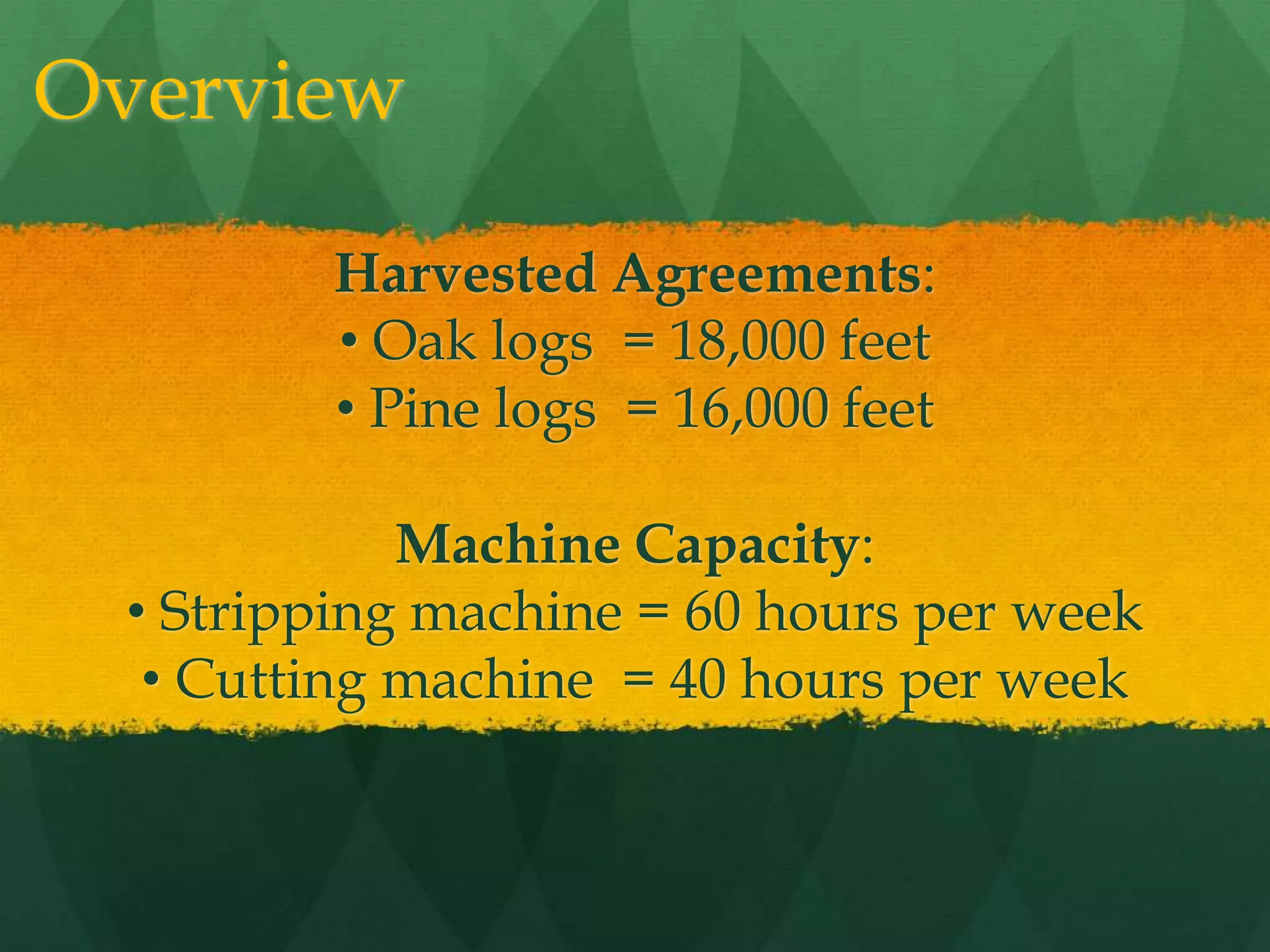 Overview

Harvested Agreements:
• Oak logs = 18,000 feet
• Pine logs = 16,000 feet

Machine Capacity:
• Stripping machine = 60 hours per week
• Cutting machine = 40 hours per week